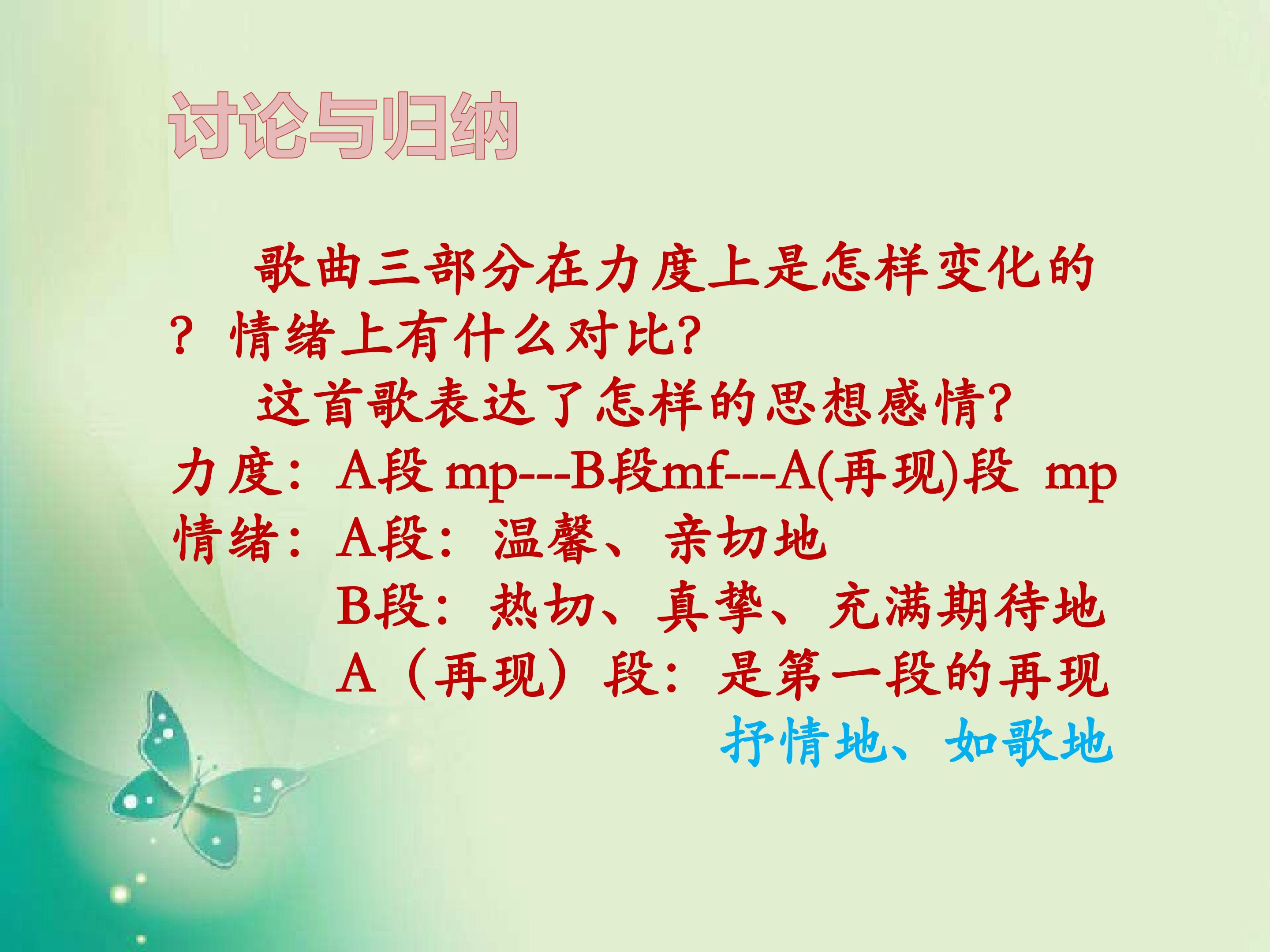 讨论与归纳

歌曲三部分在力度上是怎样变化的？情绪上有什么对比?

这首歌表达了怎样的思想感情?

力度：A段 mp---B段mf---A(再现)段 mp

情绪：A段：温馨、亲切地

B段：热切、真挚、充满期待地

A（再现）段：是第一段的再现

抒情地、如歌地